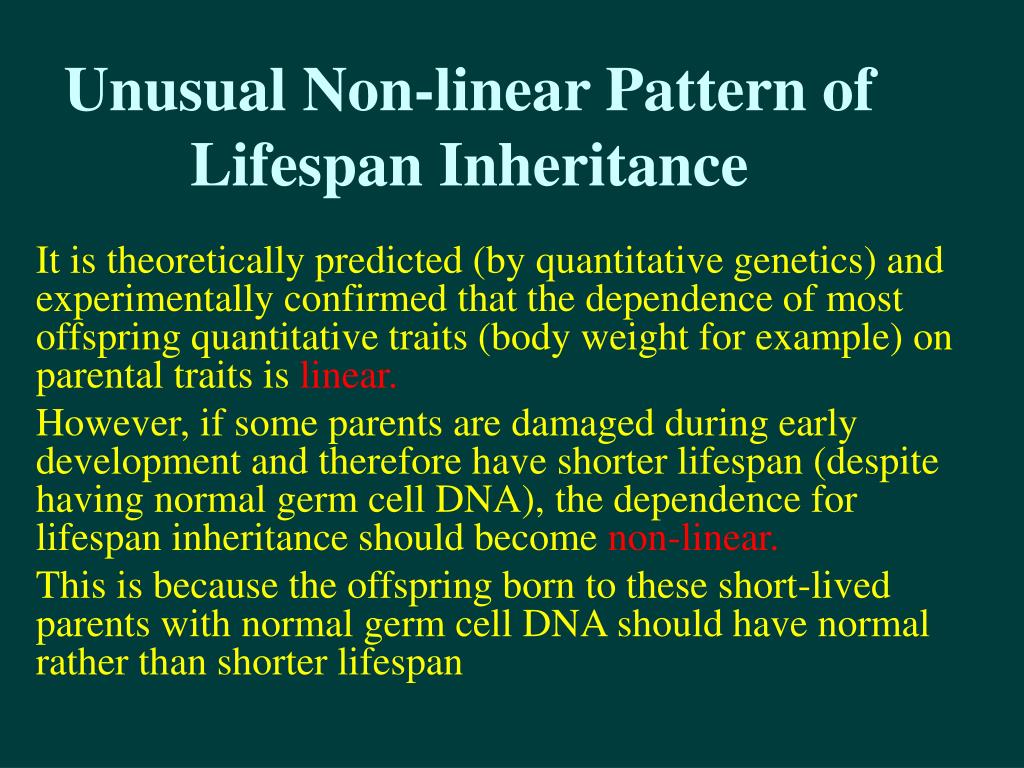 Unusual Non-linear Pattern of Lifespan Inheritance

It is theoretically predicted (by quantitative genetics) and experimentally confirmed that the dependence of most offspring quantitative traits (body weight for example) on parental traits is linear.

However, if some parents are damaged during early development and therefore have shorter lifespan (despite having normal germ cell DNA), the dependence for lifespan inheritance should become non-linear.

This is because the offspring born to these short-lived parents with normal germ cell DNA should have normal rather than shorter lifespan